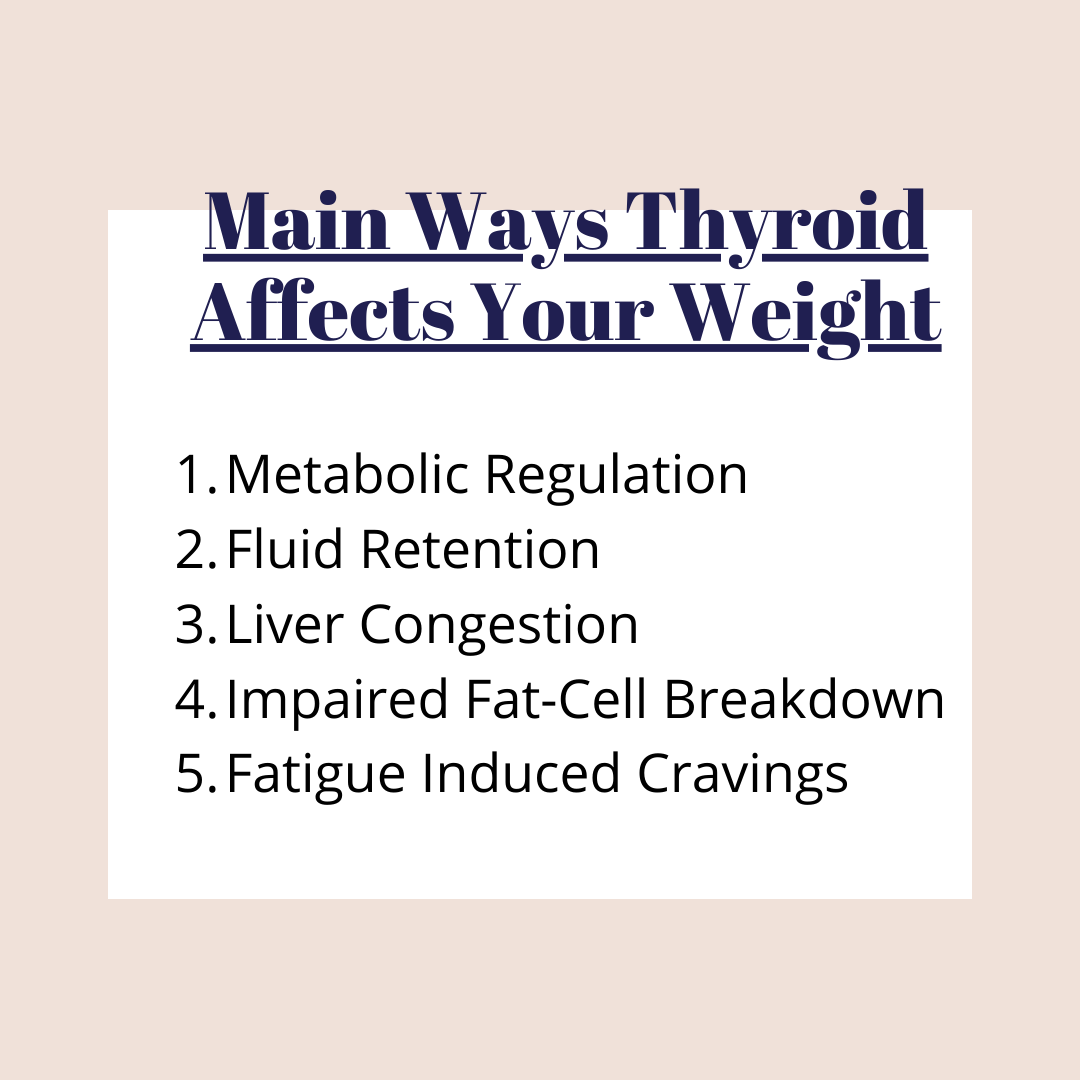 Main Ways Thyroid Affects Your Weight

1. Metabolic Regulation
2. Fluid Retention
3. Liver Congestion
4. Impaired Fat-Cell Breakdown
5. Fatigue Induced Cravings